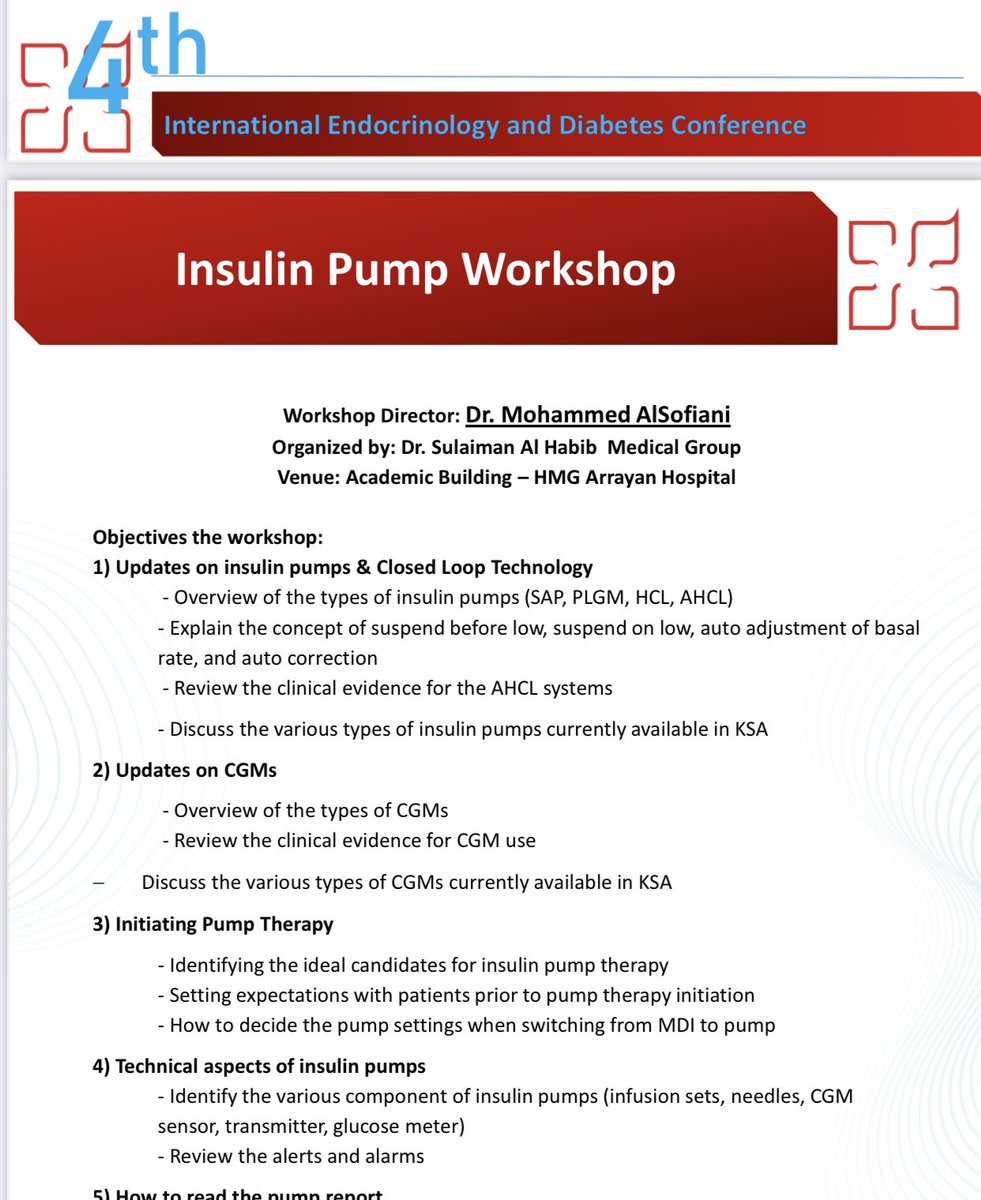 4th
International Endocrinology and Diabetes Conference

Insulin Pump Workshop

Workshop Director: Dr. Mohammed AlSofiani
Organized by: Dr. Sulaiman Al Habib Medical Group
Venue: Academic Building – HMG Arrayan Hospital

Objectives the workshop:
1) Updates on insulin pumps & Closed Loop Technology
- Overview of the types of insulin pumps (SAP, PLGM, HCL, AHCL)
- Explain the concept of suspend before low, suspend on low, auto adjustment of basal rate, and auto correction
- Review the clinical evidence for the AHCL systems
- Discuss the various types of insulin pumps currently available in KSA

2) Updates on CGMs
- Overview of the types of CGMs
- Review the clinical evidence for CGM use
– Discuss the various types of CGMs currently available in KSA

3) Initiating Pump Therapy
- Identifying the ideal candidates for insulin pump therapy
- Setting expectations with patients prior to pump therapy initiation
- How to decide the pump settings when switching from MDI to pump

4) Technical aspects of insulin pumps
- Identify the various component of insulin pumps (infusion sets, needles, CGM sensor, transmitter, glucose meter)
- Review the alerts and alarms

5) How to read the pump report